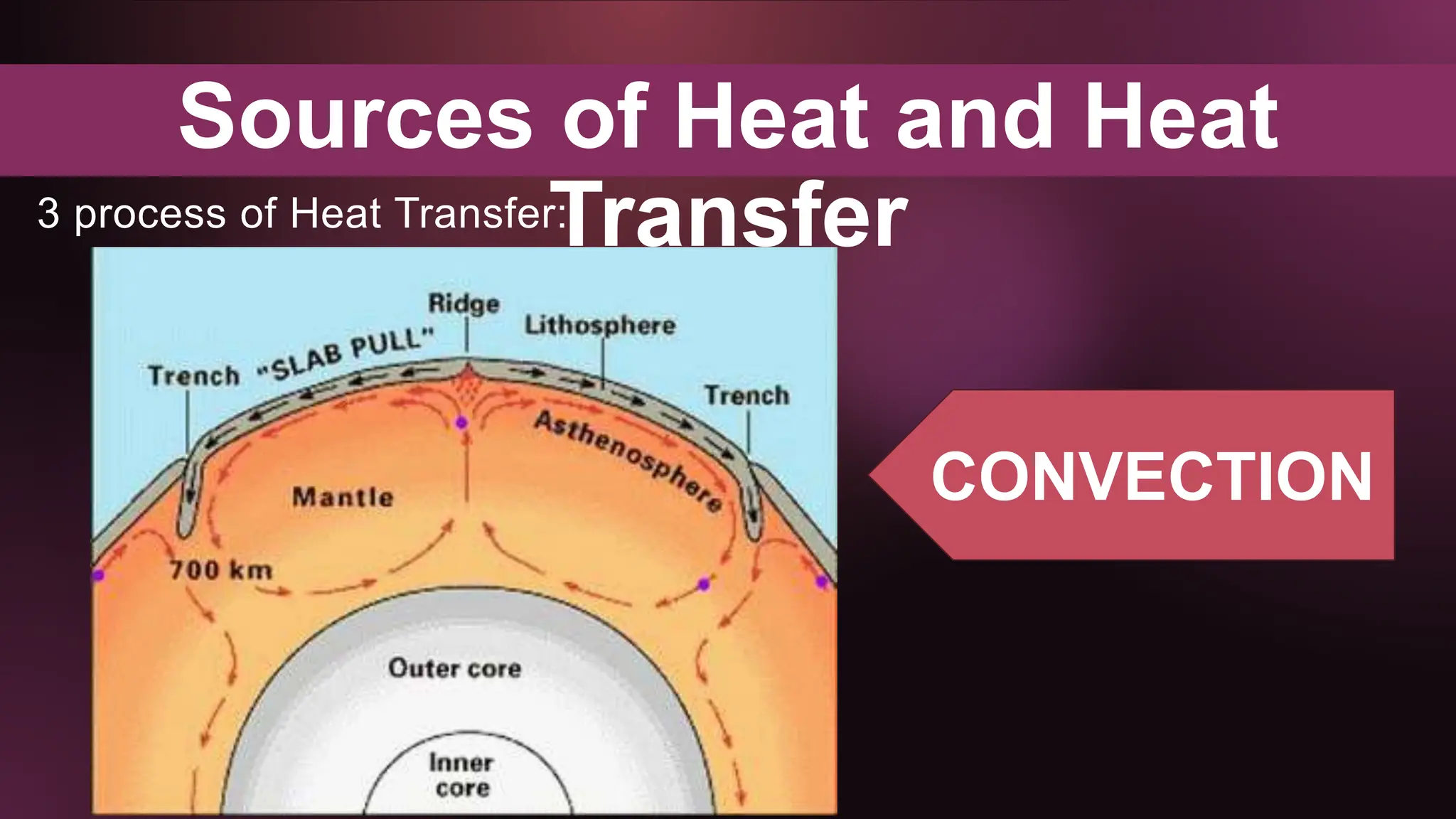 Sources of Heat and Heat Transfer

3 process of Heat Transfer:

Ridge
Lithosphere
Trench "SLAB PULL"
Trench
Asthenosphere
Mantle
700 km
Outer core
Inner core

CONVECTION